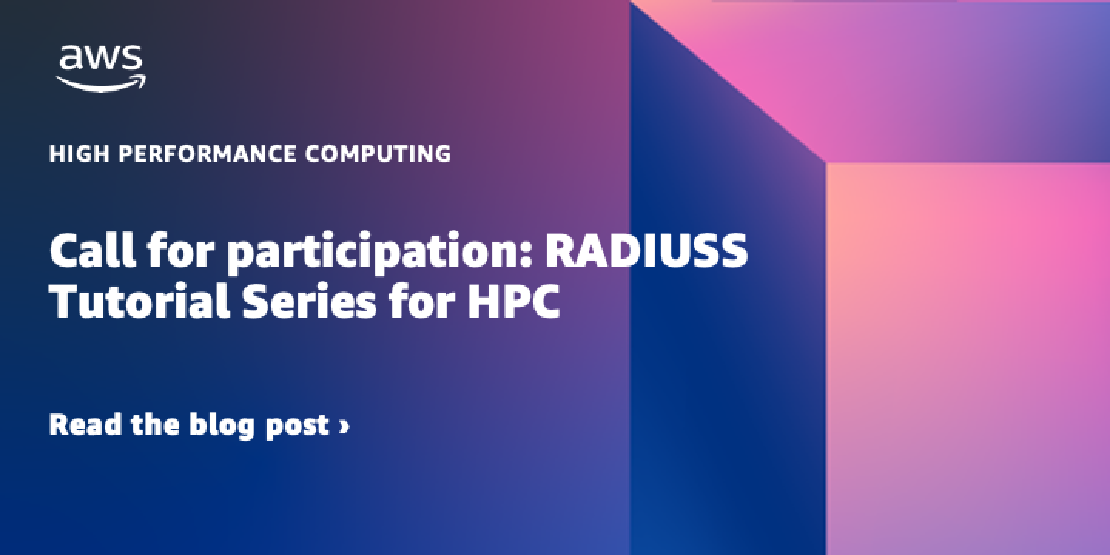 aws

HIGH PERFORMANCE COMPUTING

Call for participation: RADIUSS Tutorial Series for HPC

Read the blog post ›